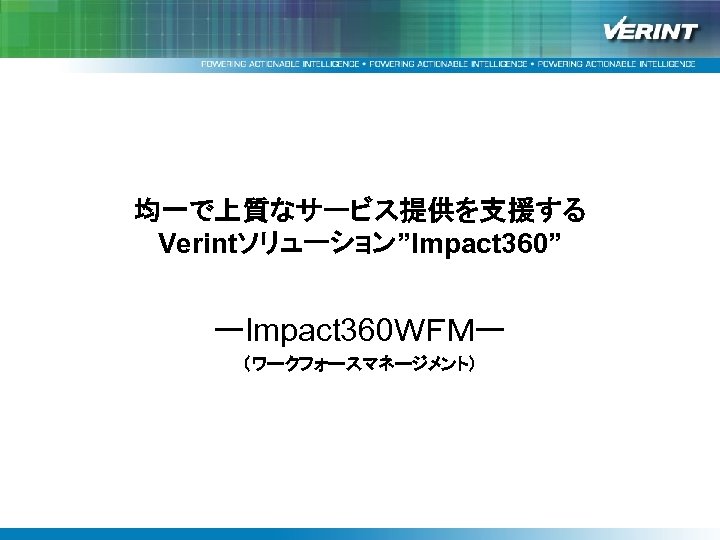 VERINT

POWERING ACTIONABLE INTELLIGENCE • POWERING ACTIONABLE INTELLIGENCE • POWERING ACTIONABLE INTELLIGENCE

均一で上質なサービス提供を支援する
Verintソリューション”Impact360”

ーImpact360WFMー
（ワークフォースマネージメント）